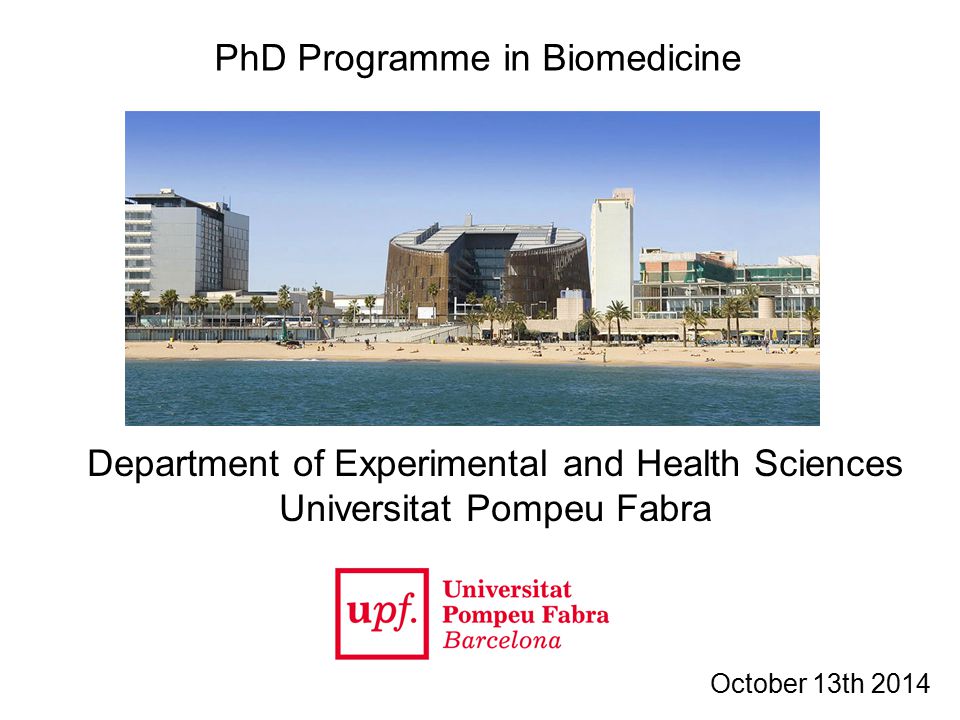 PhD Programme in Biomedicine

Department of Experimental and Health Sciences
Universitat Pompeu Fabra

upf. Universitat Pompeu Fabra Barcelona

October 13th 2014